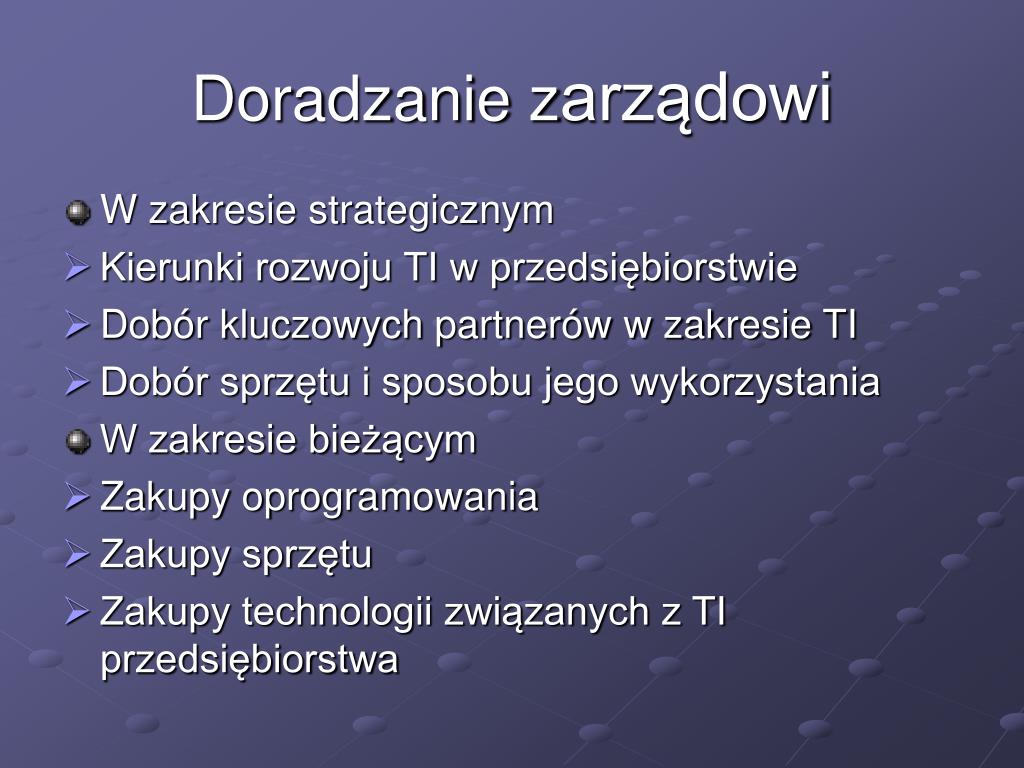 Doradzanie zarządowi

W zakresie strategicznym
Kierunki rozwoju TI w przedsiębiorstwie
Dobór kluczowych partnerów w zakresie TI
Dobór sprzętu i sposobu jego wykorzystania
W zakresie bieżącym
Zakupy oprogramowania
Zakupy sprzętu
Zakupy technologii związanych z TI przedsiębiorstwa